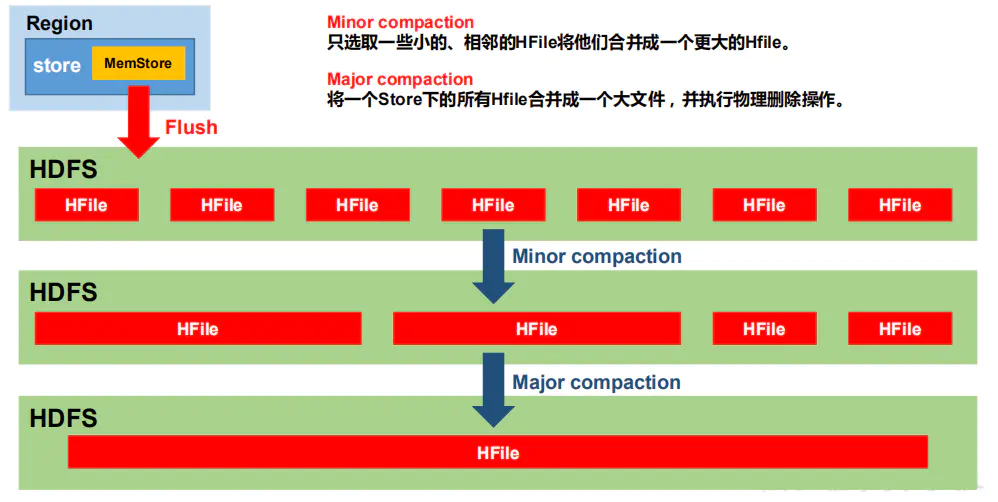 Region

store

MemStore

Minor compaction
只选取一些小的、相邻的HFile将他们合并成一个更大的Hfile。

Major compaction
将一个Store下的所有Hfile合并成一个大文件，并执行物理删除操作。

Flush

HDFS

HFile HFile HFile HFile HFile HFile HFile

Minor compaction

HDFS

HFile HFile HFile HFile

Major compaction

HDFS

HFile